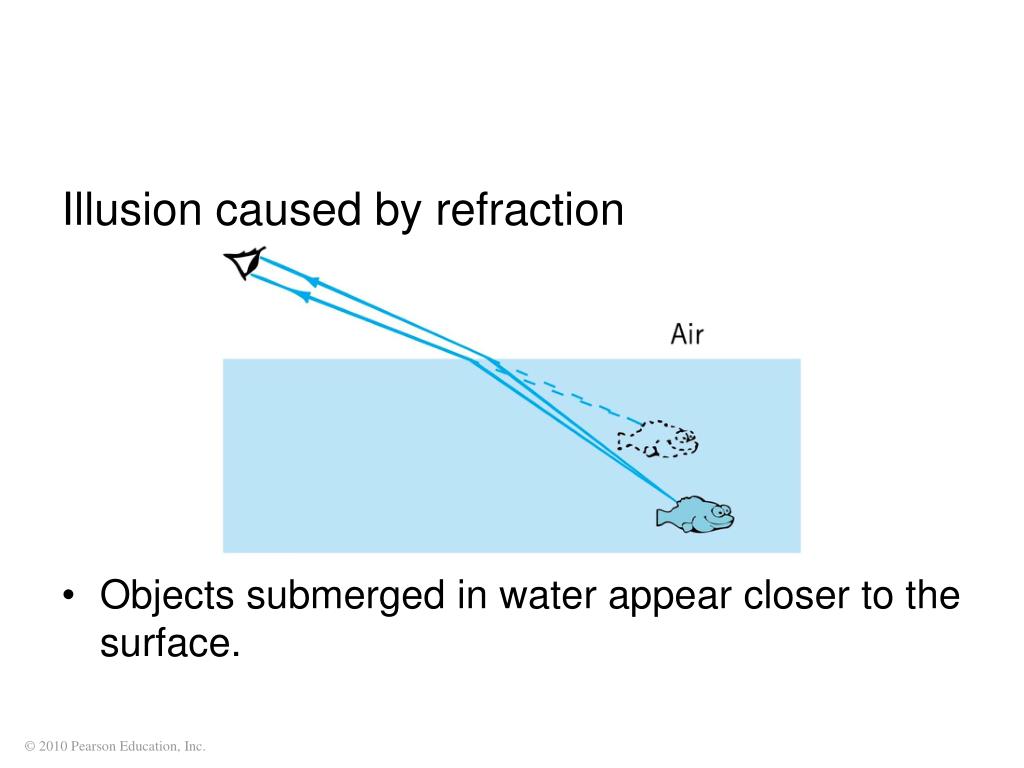 Illusion caused by refraction

Air

• Objects submerged in water appear closer to the surface.

© 2010 Pearson Education, Inc.